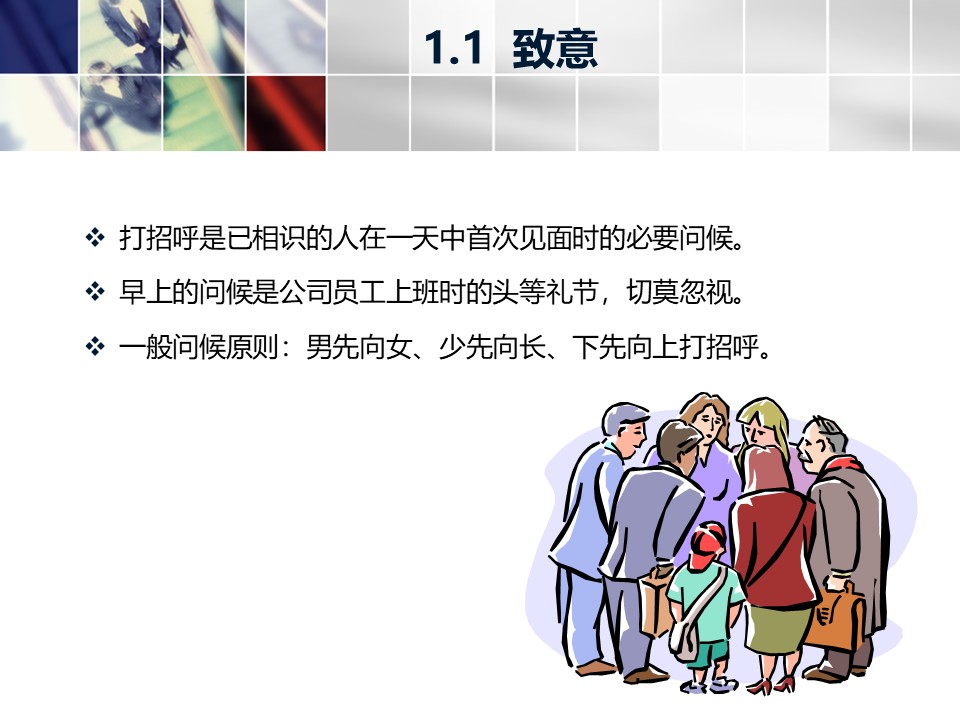 1.1 致意

❖ 打招呼是已相识的人在一天中首次见面时的必要问候。

❖ 早上的问候是公司员工上班时的头等礼节，切莫忽视。

❖ 一般问候原则：男先向女、少先向长、下先向上打招呼。